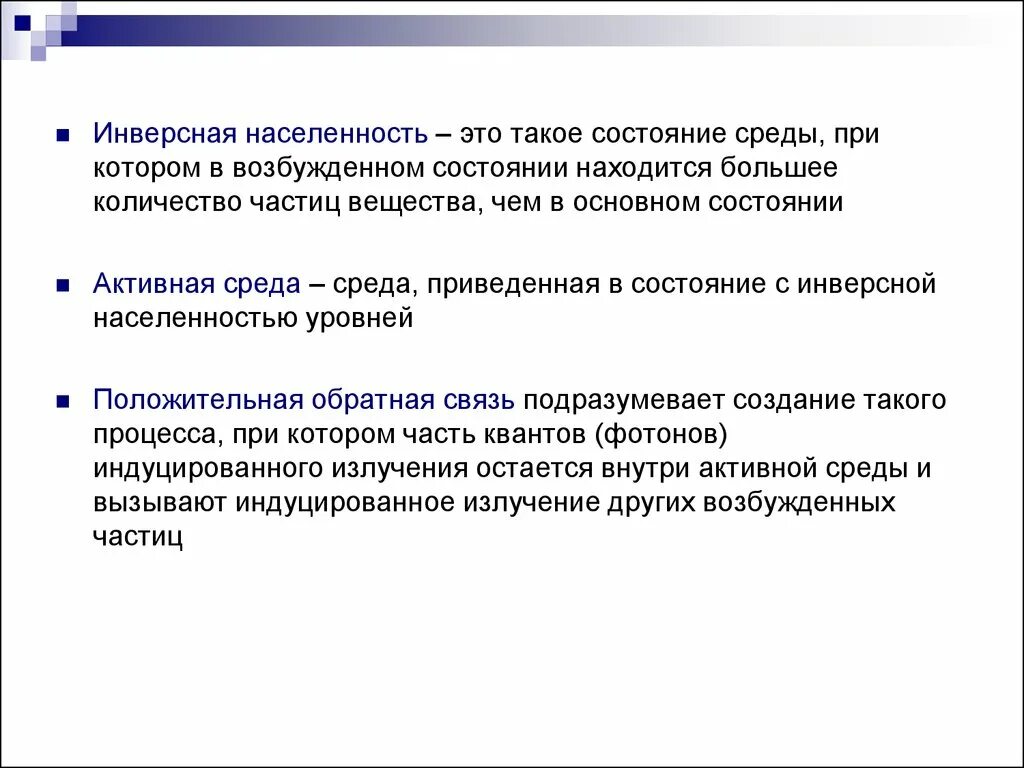 Инверсная населенность – это такое состояние среды, при котором в возбужденном состоянии находится большее количество частиц вещества, чем в основном состоянии

Активная среда – среда, приведенная в состояние с инверсной населенностью уровней

Положительная обратная связь подразумевает создание такого процесса, при котором часть квантов (фотонов) индуцированного излучения остается внутри активной среды и вызывают индуцированное излучение других возбужденных частиц